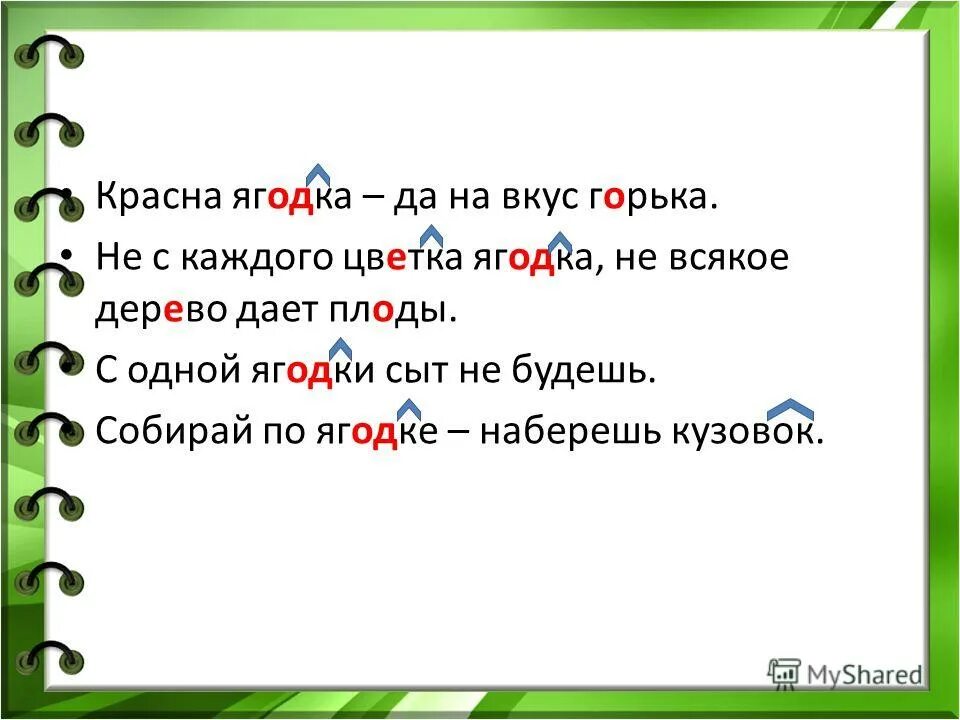 • Красна ягодка – да на вкус горька.
• Не с каждого цветка ягодка, не всякое дерево дает плоды.
• С одной ягодки сыт не будешь.
• Собирай по ягодке – наберешь кузовок.

MyShared